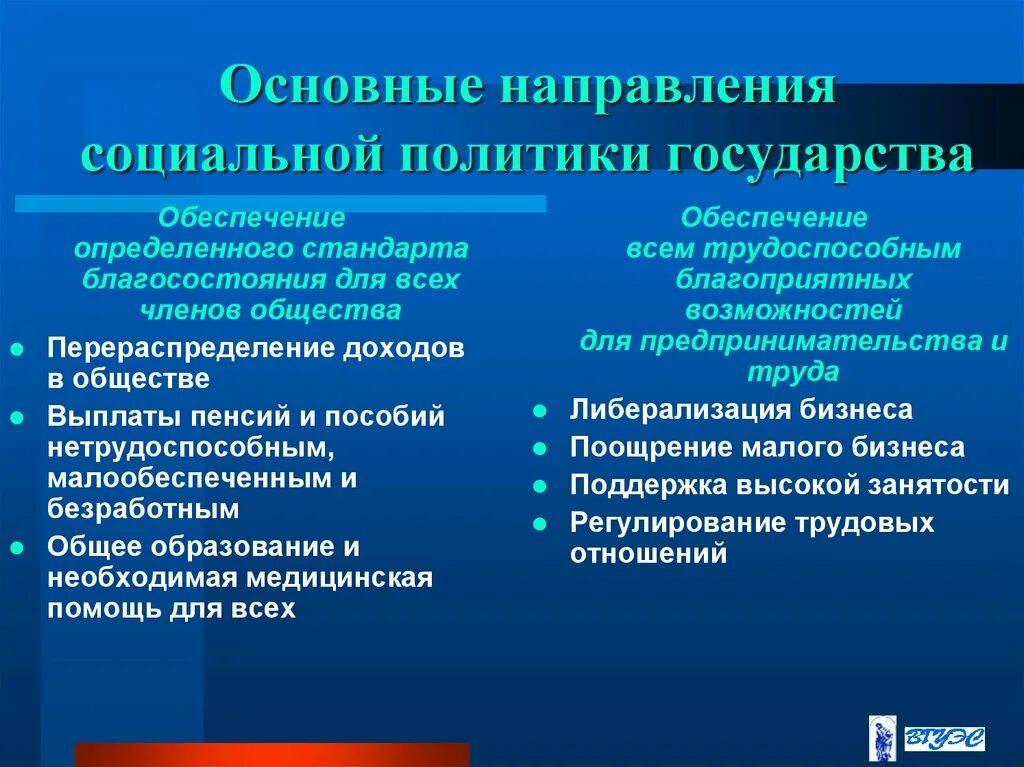 Основные направления социальной политики государства

Обеспечение определенного стандарта благосостояния для всех членов общества

- Перераспределение доходов в обществе
- Выплаты пенсий и пособий нетрудоспособным, малообеспеченным и безработным
- Общее образование и необходимая медицинская помощь для всех

Обеспечение всем трудоспособным благоприятных возможностей для предпринимательства и труда

- Либерализация бизнеса
- Поощрение малого бизнеса
- Поддержка высокой занятости
- Регулирование трудовых отношений

ВГУЭС